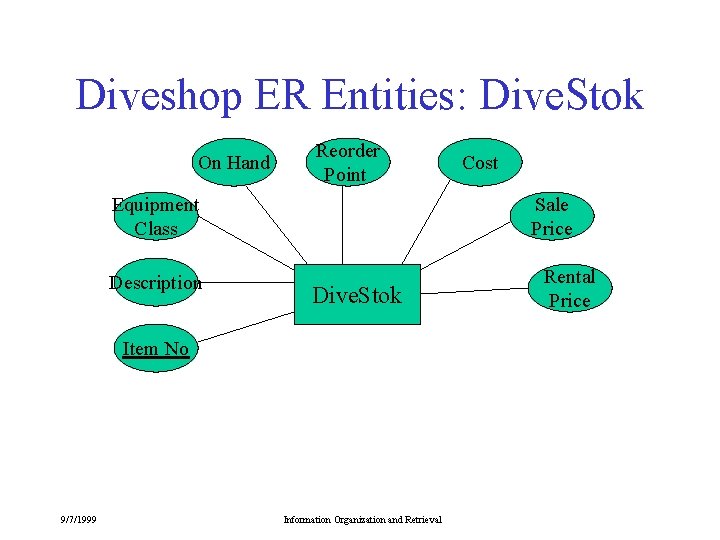 Diveshop ER Entities: DiveStok

On Hand

Reorder Point

Cost

Equipment Class

Sale Price

Description

DiveStok

Rental Price

Item No

9/7/1999

Information Organization and Retrieval